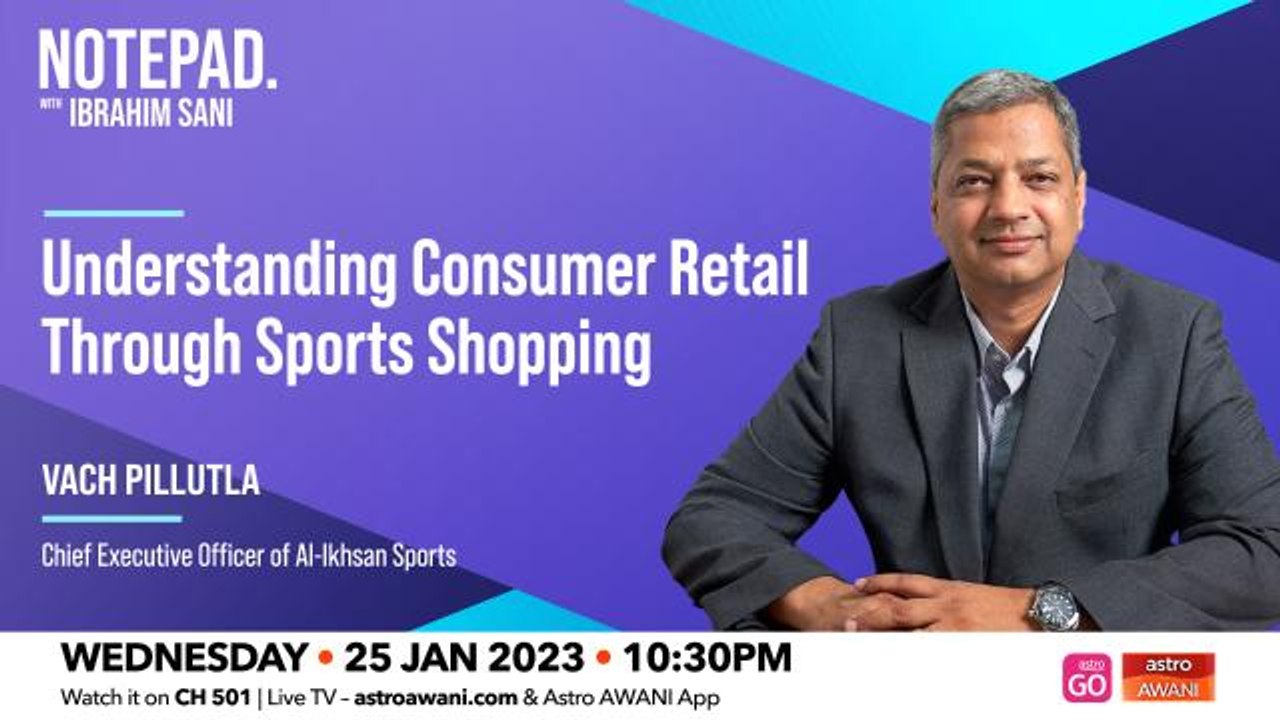 NOTEPAD.
WITH IBRAHIM SANI

Understanding Consumer Retail Through Sports Shopping

VACH PILLUTLA

Chief Executive Officer of Al-Ikhsan Sports

WEDNESDAY • 25 JAN 2023 • 10:30PM

Watch it on CH 501 | Live TV – astroawani.com & Astro AWANI App

astro GO

astro AWANI